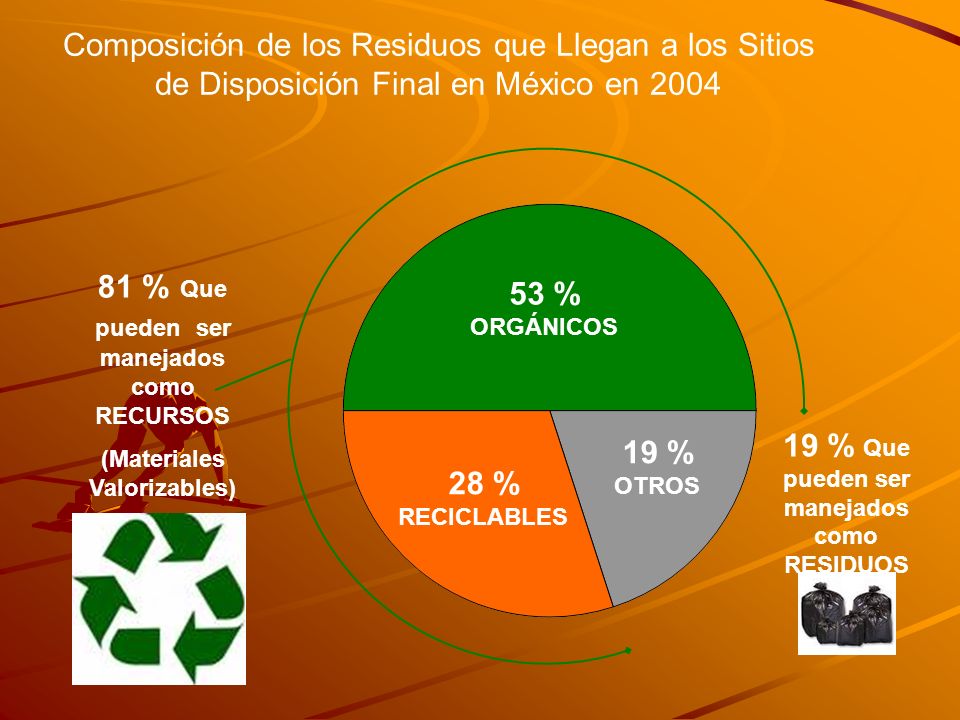 Composición de los Residuos que Llegan a los Sitios de Disposición Final en México en 2004

81 % Que pueden ser manejados como RECURSOS

(Materiales Valorizables)

53 %
ORGÁNICOS

28 %
RECICLABLES

19 %
OTROS

19 % Que pueden ser manejados como RESIDUOS